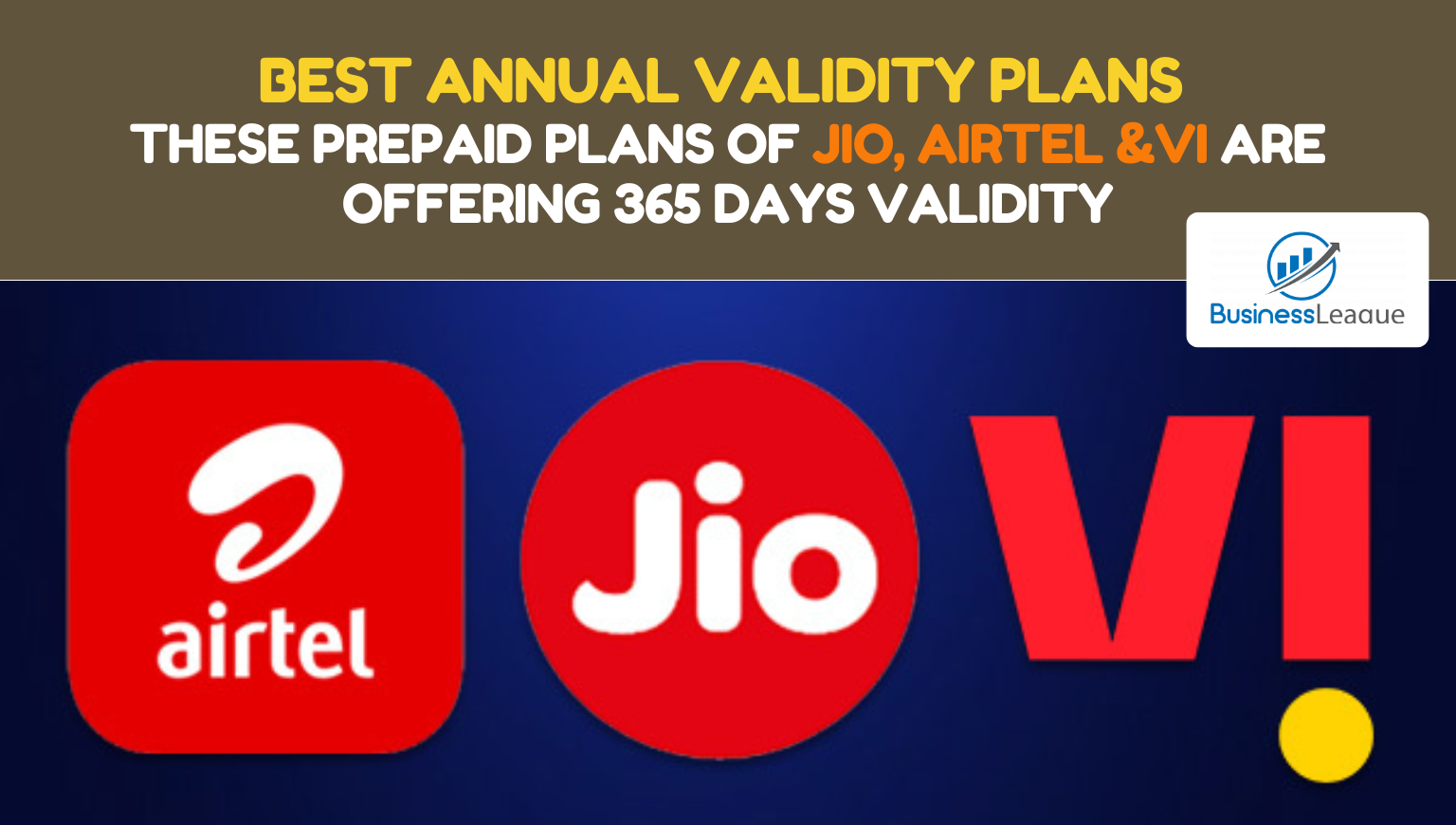 BEST ANNUAL VALIDITY PLANS
THESE PREPAID PLANS OF JIO, AIRTEL &VI ARE OFFERING 365 DAYS VALIDITY

BusinessLeague

airtel

Jio

VI